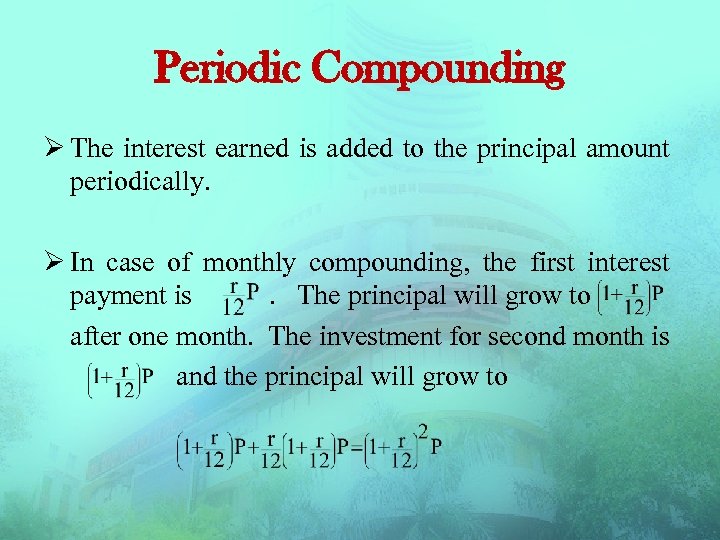 Periodic Compounding

➢ The interest earned is added to the principal amount periodically.

➢ In case of monthly compounding, the first interest payment is $\frac{r}{12}P$ . The principal will grow to $\left(1+\frac{r}{12}\right)P$ after one month. The investment for second month is $\left(1+\frac{r}{12}\right)P$ and the principal will grow to

$\left(1+\frac{r}{12}\right)P+\frac{r}{12}\left(1+\frac{r}{12}\right)P=\left(1+\frac{r}{12}\right)^2P$